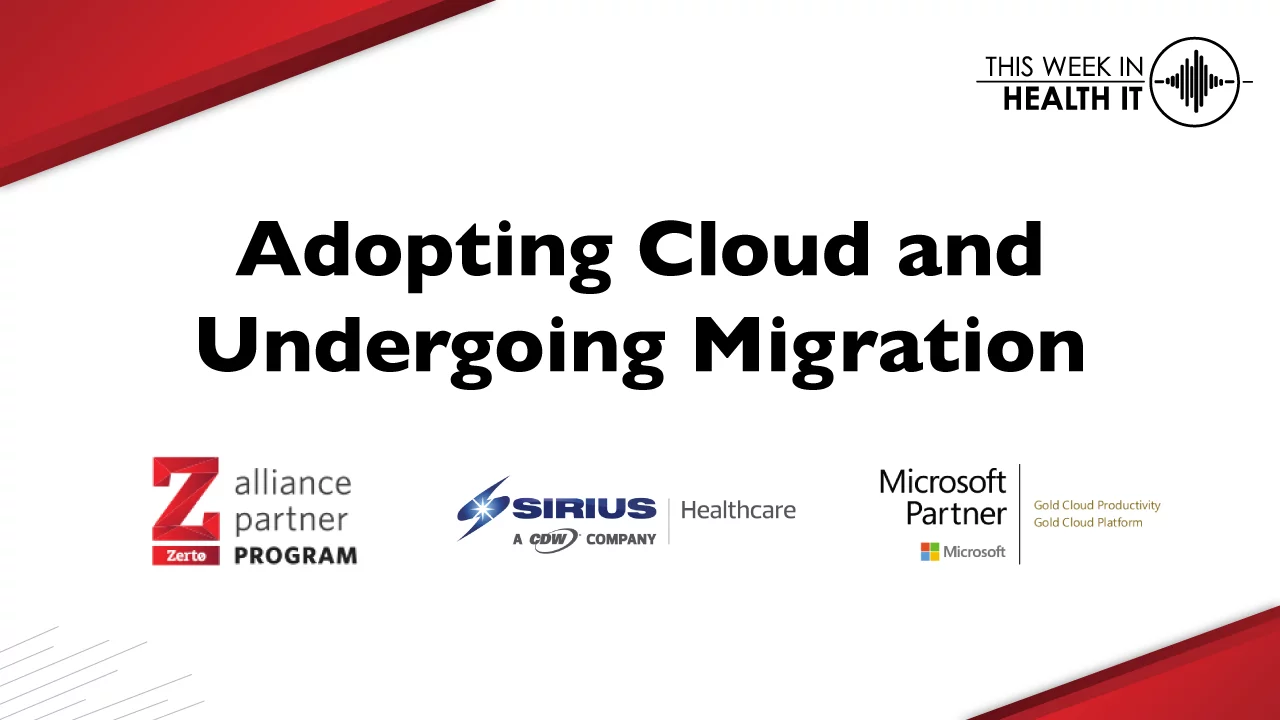 THIS WEEK IN
HEALTH IT

Adopting Cloud and Undergoing Migration

Z
Zerto
alliance
partner
PROGRAM

SIRIUS
A CDW COMPANY
Healthcare

Microsoft
Partner
Microsoft
Gold Cloud Productivity
Gold Cloud Platform